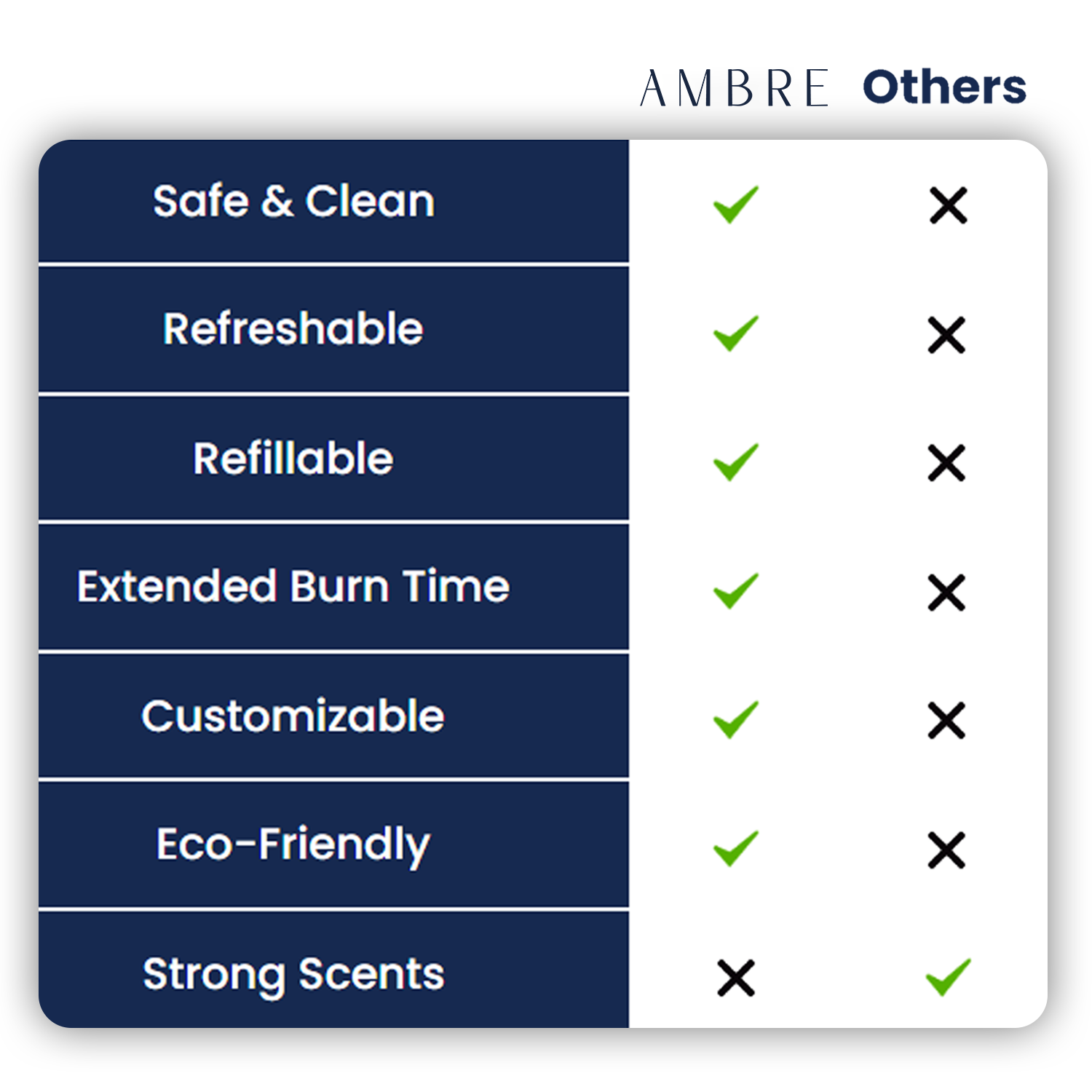 | | AMBRE | Others |
|---|---|---|
| Safe & Clean | ✓ | ✗ |
| Refreshable | ✓ | ✗ |
| Refillable | ✓ | ✗ |
| Extended Burn Time | ✓ | ✗ |
| Customizable | ✓ | ✗ |
| Eco-Friendly | ✓ | ✗ |
| Strong Scents | ✗ | ✓ |